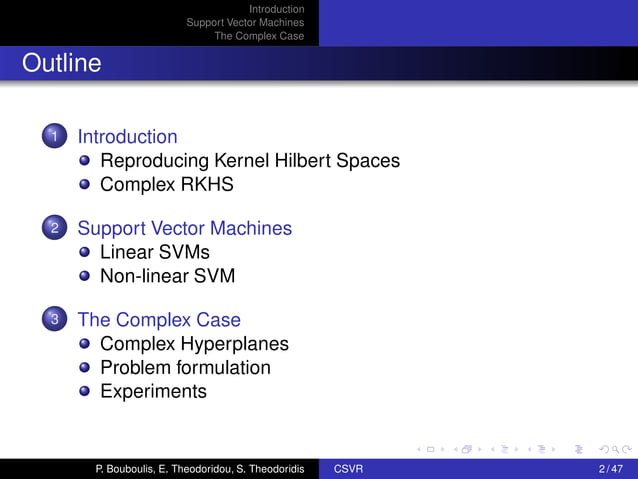 Introduction
Support Vector Machines
The Complex Case

Outline

1 Introduction
Reproducing Kernel Hilbert Spaces
Complex RKHS

2 Support Vector Machines
Linear SVMs
Non-linear SVM

3 The Complex Case
Complex Hyperplanes
Problem formulation
Experiments

P. Bouboulis, E. Theodoridou, S. Theodoridis CSVR 2 / 47